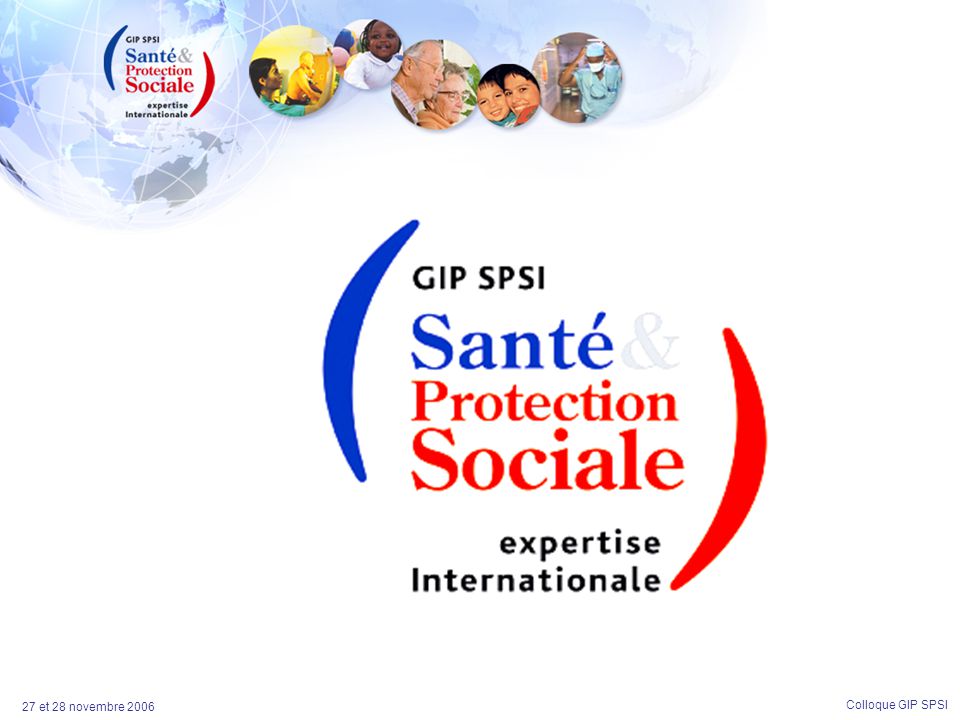 GIP SPSI
Santé &
Protection
Sociale
expertise
Internationale

GIP SPSI
Santé &
Protection
Sociale
expertise
Internationale

27 et 28 novembre 2006

Colloque GIP SPSI